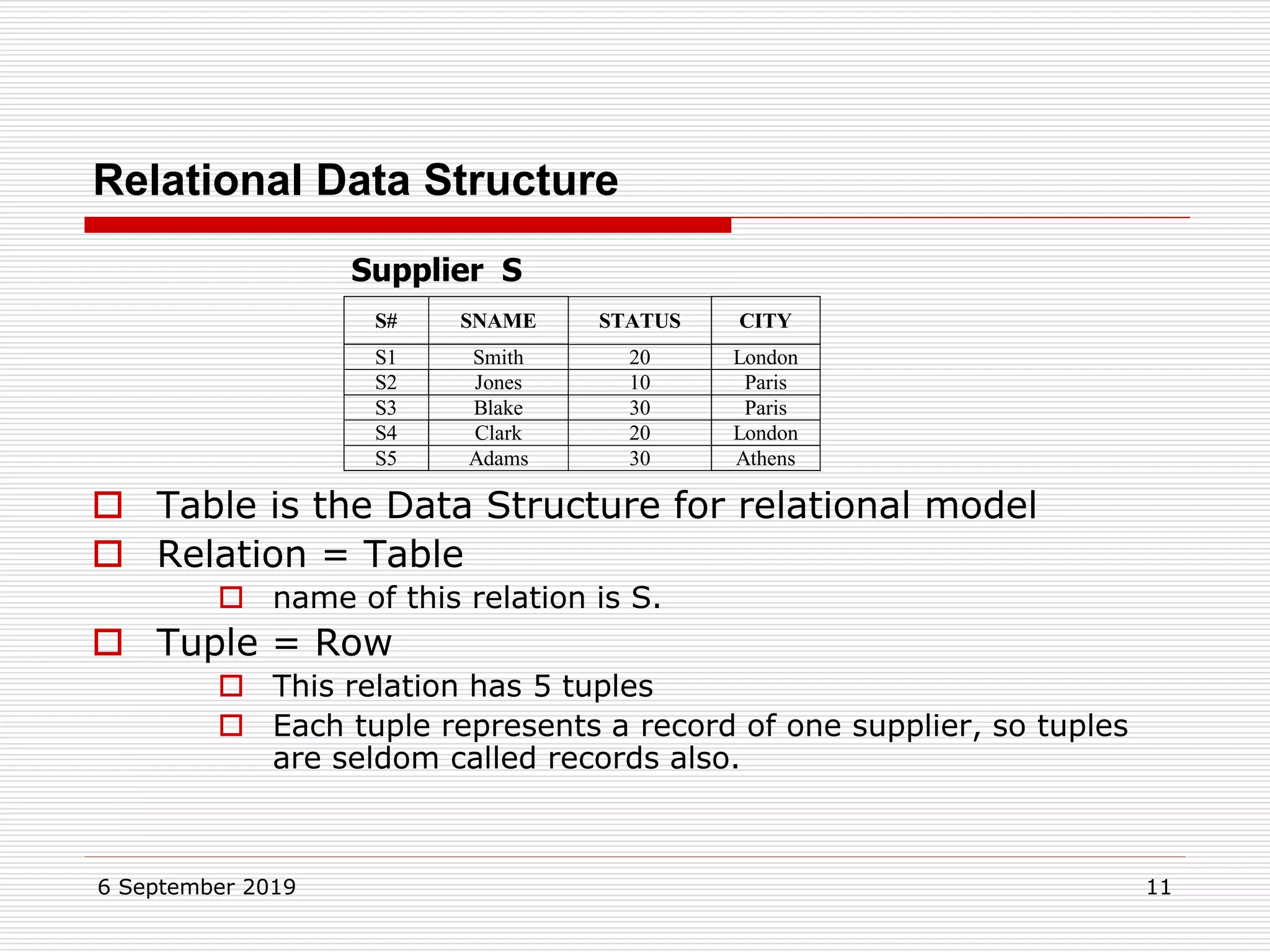 Relational Data Structure

Supplier S

| S# | SNAME | STATUS | CITY |
|---|---|---|---|
| S1 | Smith | 20 | London |
| S2 | Jones | 10 | Paris |
| S3 | Blake | 30 | Paris |
| S4 | Clark | 20 | London |
| S5 | Adams | 30 | Athens |

Table is the Data Structure for relational model

Relation = Table

name of this relation is S.

Tuple = Row

This relation has 5 tuples

Each tuple represents a record of one supplier, so tuples are seldom called records also.

6 September 2019

11